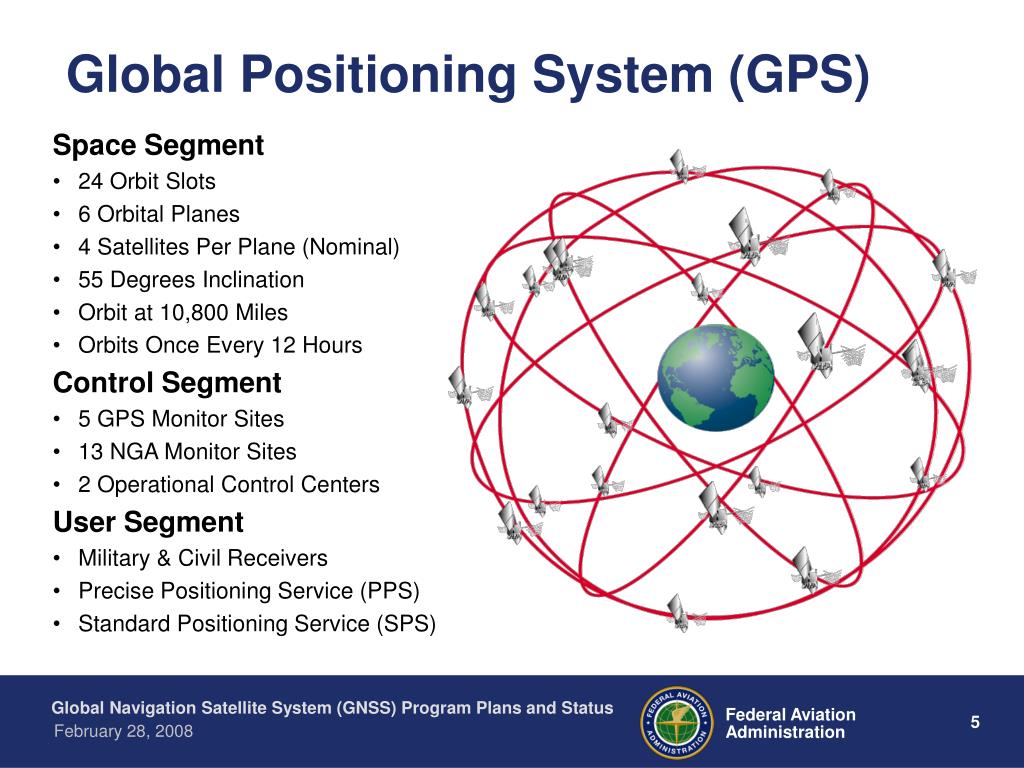 Global Positioning System (GPS)

Space Segment
• 24 Orbit Slots
• 6 Orbital Planes
• 4 Satellites Per Plane (Nominal)
• 55 Degrees Inclination
• Orbit at 10,800 Miles
• Orbits Once Every 12 Hours

Control Segment
• 5 GPS Monitor Sites
• 13 NGA Monitor Sites
• 2 Operational Control Centers

User Segment
• Military & Civil Receivers
• Precise Positioning Service (PPS)
• Standard Positioning Service (SPS)

Global Navigation Satellite System (GNSS) Program Plans and Status
February 28, 2008

FEDERAL AVIATION ADMINISTRATION

Federal Aviation Administration

5